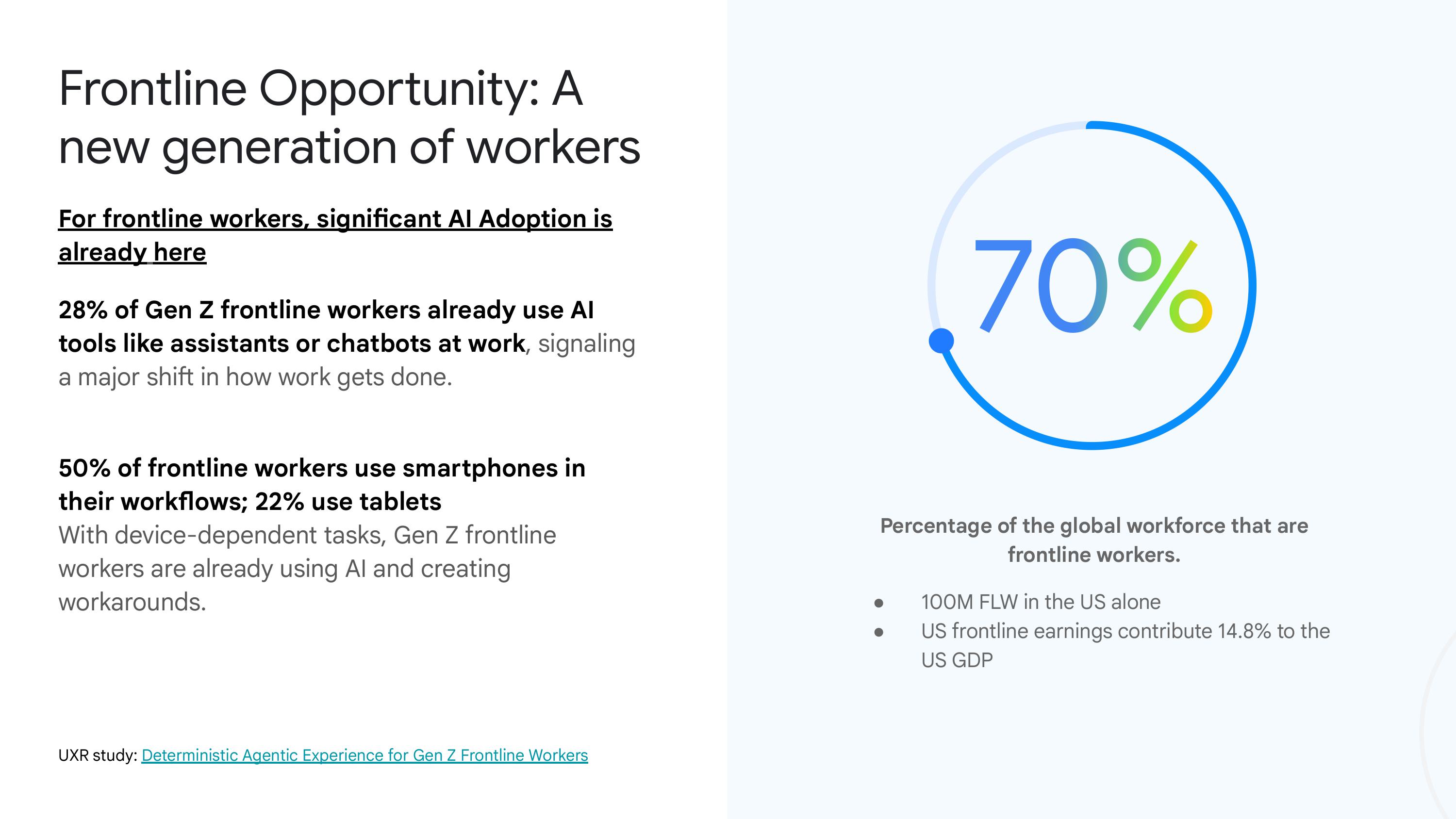 Frontline Opportunity: A new generation of workers

For frontline workers, significant AI Adoption is already here

28% of Gen Z frontline workers already use AI tools like assistants or chatbots at work, signaling a major shift in how work gets done.

50% of frontline workers use smartphones in their workflows; 22% use tablets
With device-dependent tasks, Gen Z frontline workers are already using AI and creating workarounds.

UXR study: Deterministic Agentic Experience for Gen Z Frontline Workers

70%

Percentage of the global workforce that are frontline workers.

- 100M FLW in the US alone
- US frontline earnings contribute 14.8% to the US GDP